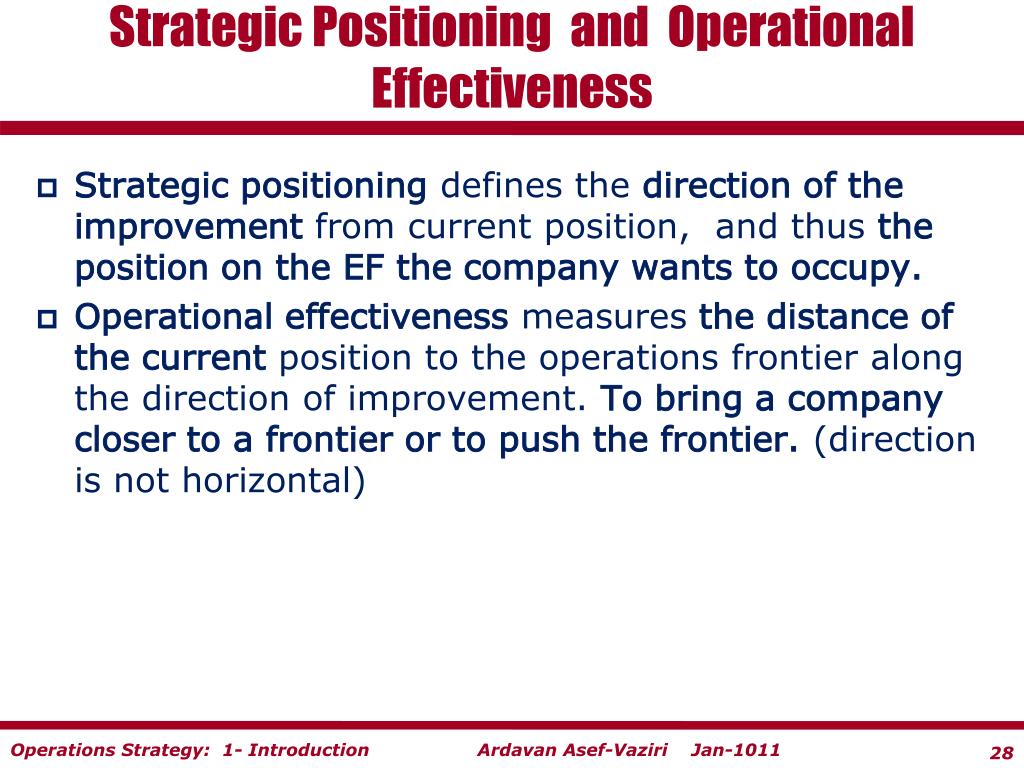 Strategic Positioning and Operational Effectiveness

Strategic positioning defines the direction of the improvement from current position, and thus the position on the EF the company wants to occupy.

Operational effectiveness measures the distance of the current position to the operations frontier along the direction of improvement. To bring a company closer to a frontier or to push the frontier. (direction is not horizontal)

Operations Strategy: 1- Introduction Ardavan Asef-Vaziri Jan-1011 28